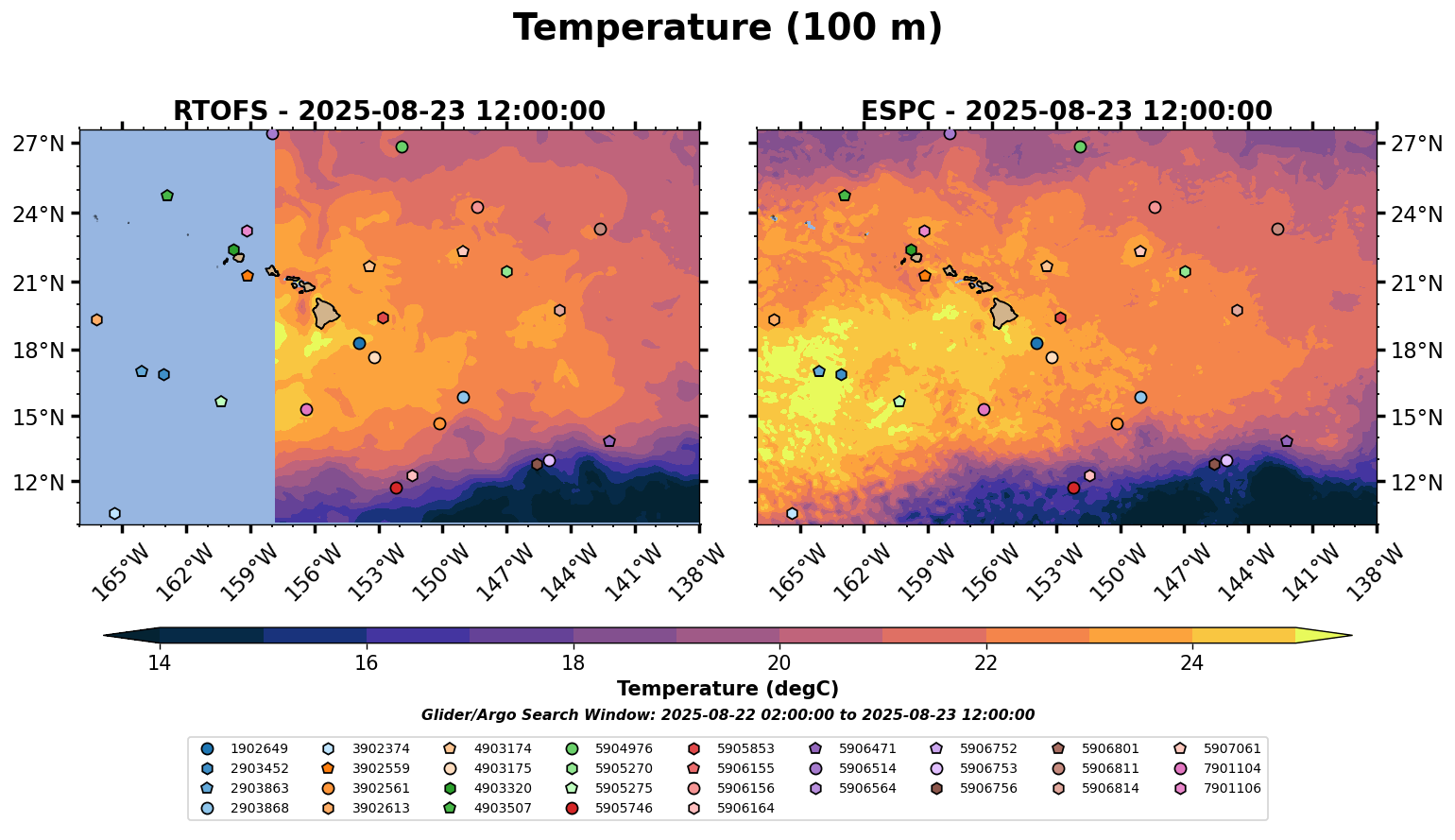 Temperature (100 m)

RTOFS - 2025-08-23 12:00:00

27°N
24°N
21°N
18°N
15°N
12°N

165°W 162°W 159°W 156°W 153°W 150°W 147°W 144°W 141°W 138°W

ESPC - 2025-08-23 12:00:00

27°N
24°N
21°N
18°N
15°N
12°N

165°W 162°W 159°W 156°W 153°W 150°W 147°W 144°W 141°W 138°W

14 16 18 20 22 24

Temperature (degC)

Glider/Argo Search Window: 2025-08-22 02:00:00 to 2025-08-23 12:00:00

1902649
2903452
2903863
2903868
3902374
3902559
3902561
3902613
4903174
4903175
4903320
4903507
5904976
5905270
5905275
5905746
5905853
5906155
5906156
5906164
5906471
5906514
5906564
5906752
5906753
5906756
5906801
5906811
5906814
5907061
7901104
7901106